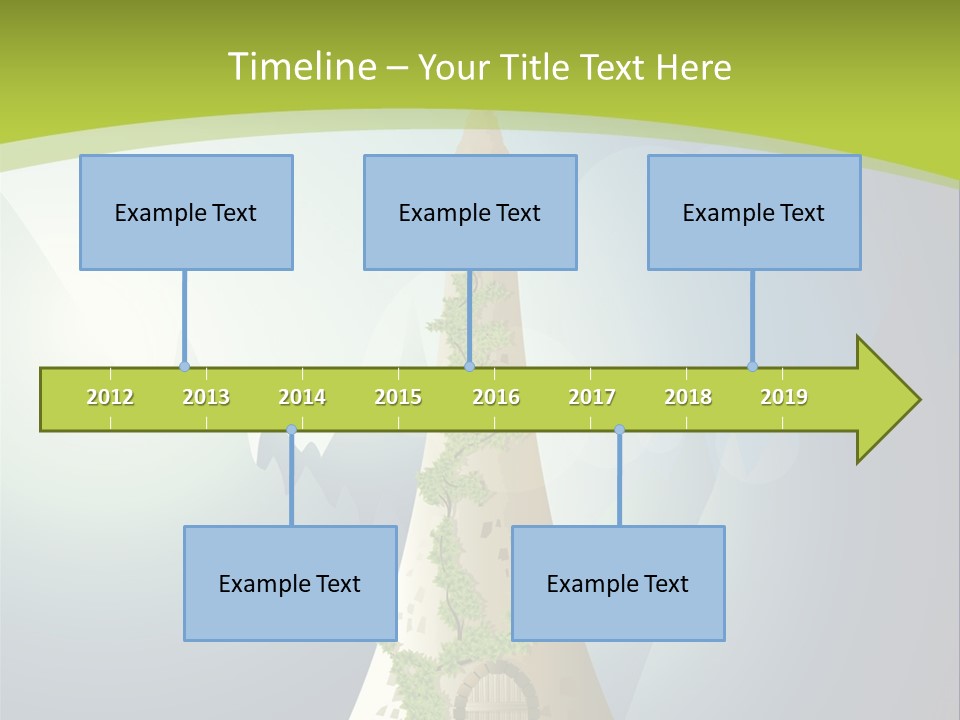 Timeline – Your Title Text Here

Example Text

Example Text

Example Text

2012 2013 2014 2015 2016 2017 2018 2019

Example Text

Example Text